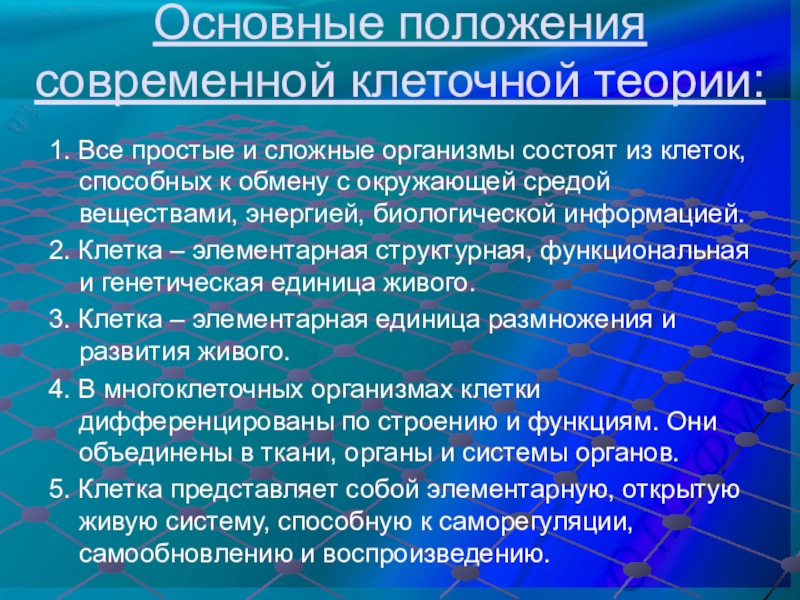 Основные положения современной клеточной теории:

1. Все простые и сложные организмы состоят из клеток, способных к обмену с окружающей средой веществами, энергией, биологической информацией.

2. Клетка – элементарная структурная, функциональная и генетическая единица живого.

3. Клетка – элементарная единица размножения и развития живого.

4. В многоклеточных организмах клетки дифференцированы по строению и функциям. Они объединены в ткани, органы и системы органов.

5. Клетка представляет собой элементарную, открытую живую систему, способную к саморегуляции, самообновлению и воспроизведению.